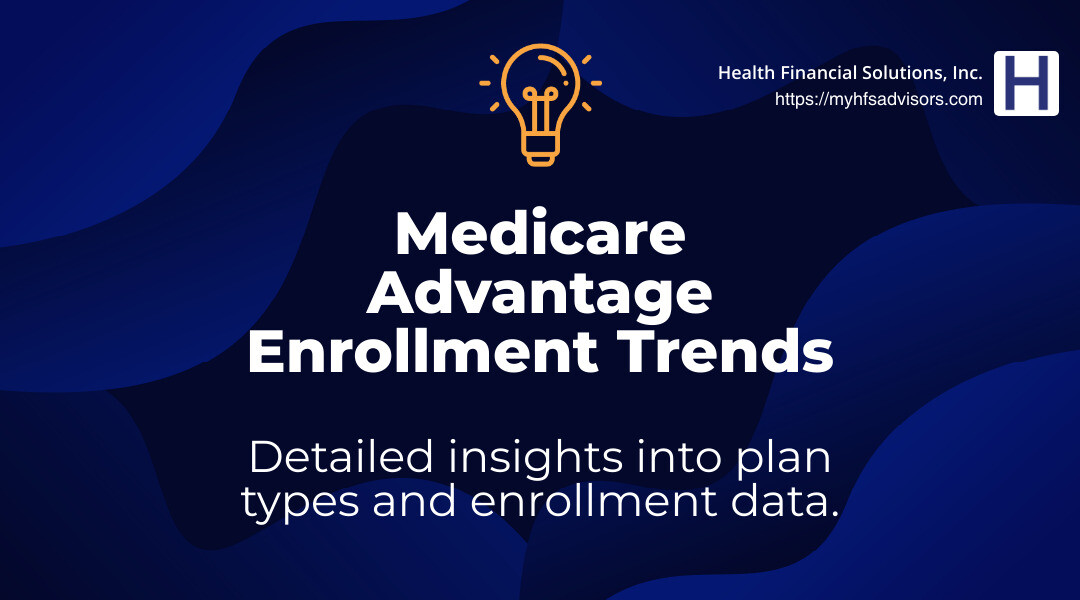 Health Financial Solutions, Inc.
https://myhfsadvisors.com

H

Medicare Advantage Enrollment Trends

Detailed insights into plan types and enrollment data.